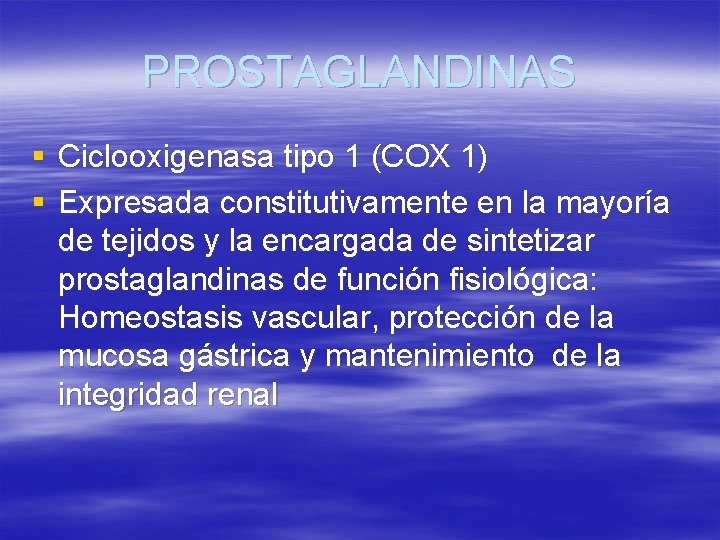 PROSTAGLANDINAS

▪ Ciclooxigenasa tipo 1 (COX 1)
▪ Expresada constitutivamente en la mayoría de tejidos y la encargada de sintetizar prostaglandinas de función fisiológica: Homeostasis vascular, protección de la mucosa gástrica y mantenimiento de la integridad renal